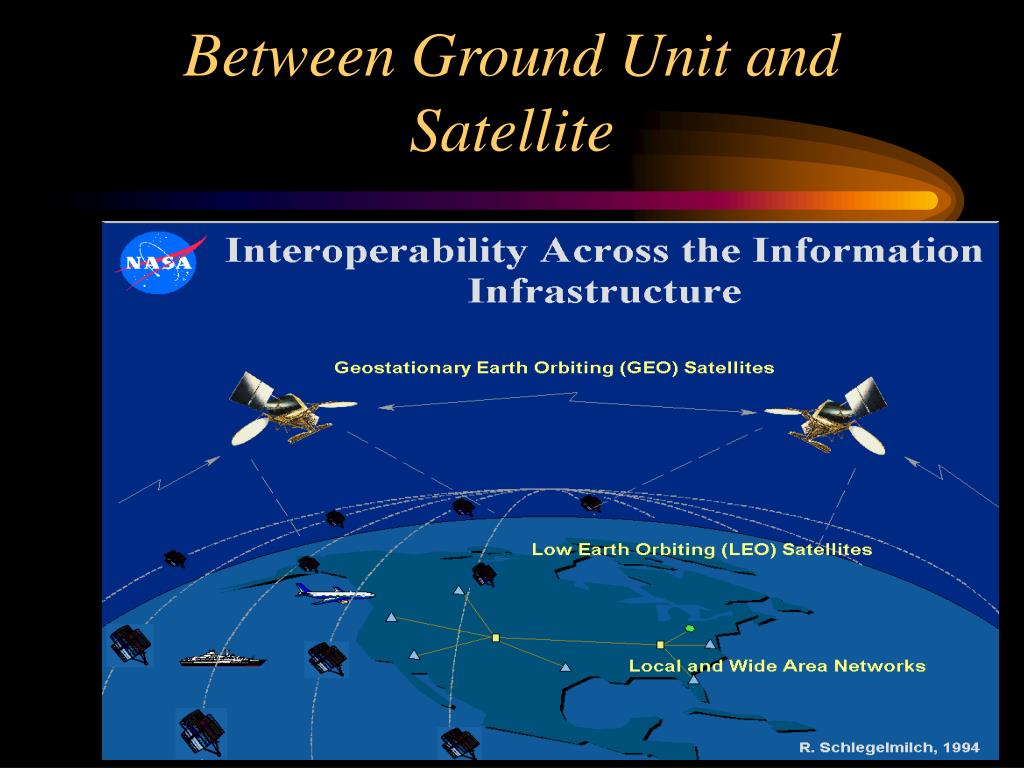 Between Ground Unit and Satellite

NASA

Interoperability Across the Information Infrastructure

Geostationary Earth Orbiting (GEO) Satellites

Low Earth Orbiting (LEO) Satellites

Local and Wide Area Networks

R. Schlegelmilch, 1994